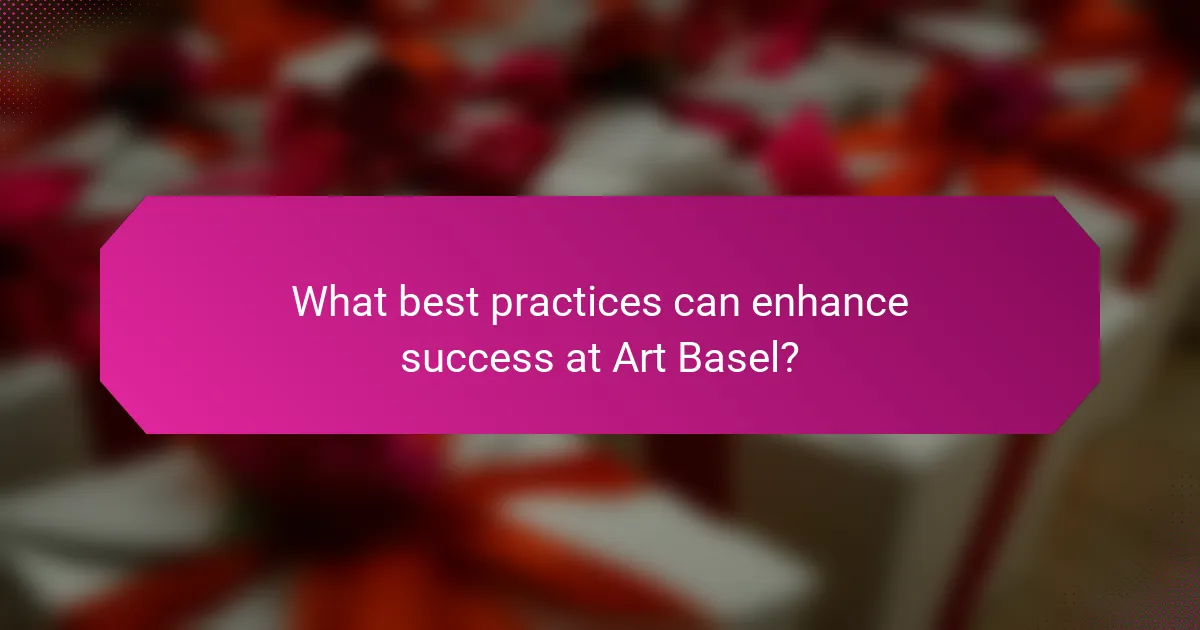 What best practices can enhance success at Art Basel?